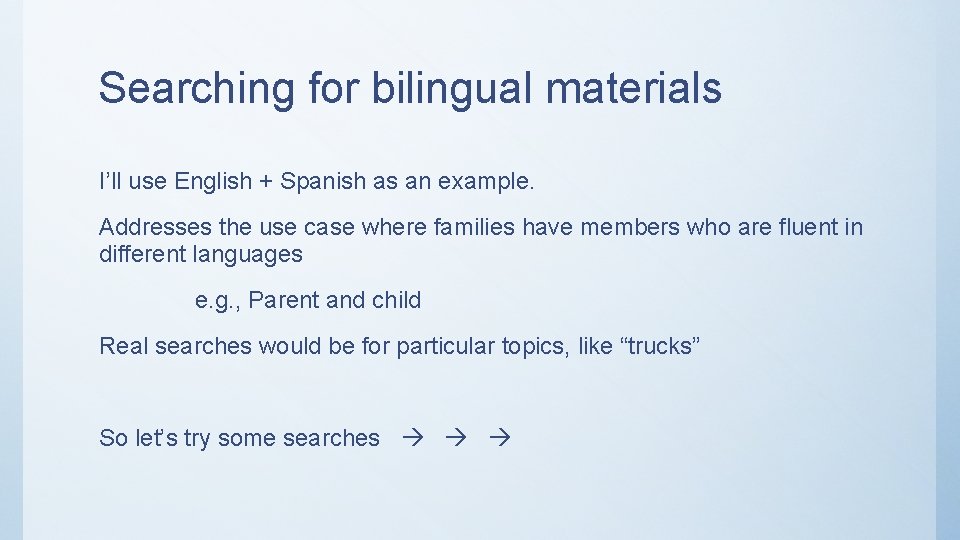 Searching for bilingual materials

I’ll use English + Spanish as an example.

Addresses the use case where families have members who are fluent in different languages

e.g., Parent and child

Real searches would be for particular topics, like “trucks”

So let’s try some searches → → →